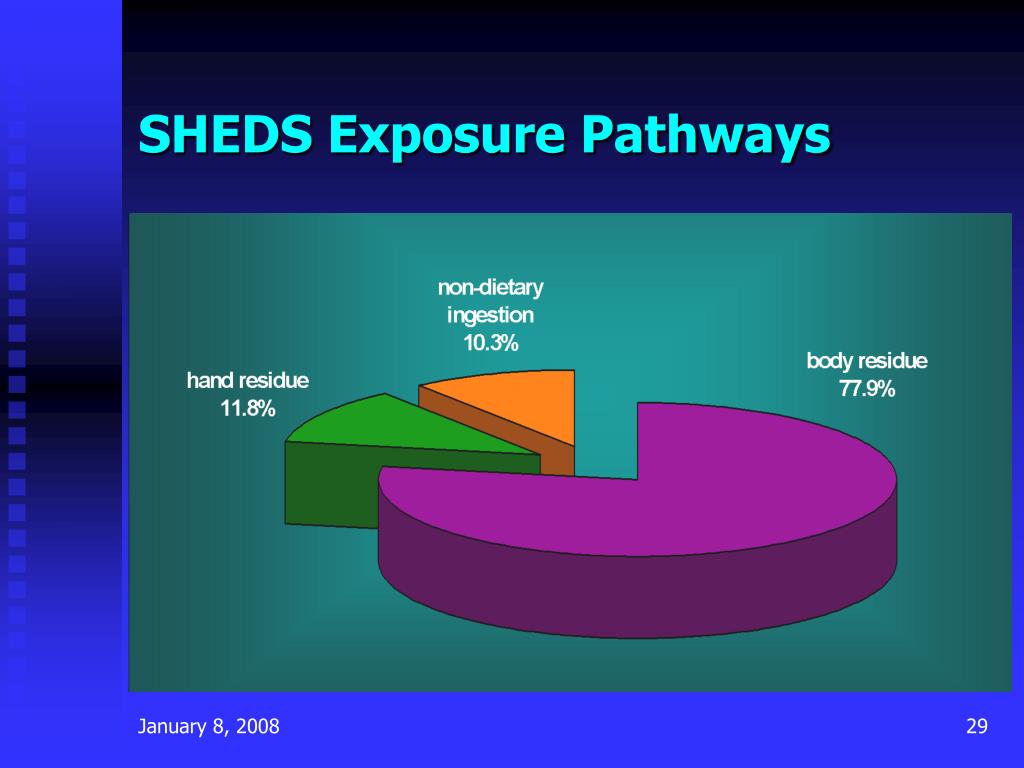 SHEDS Exposure Pathways

non-dietary ingestion 10.3%

hand residue 11.8%

body residue 77.9%

January 8, 2008

29